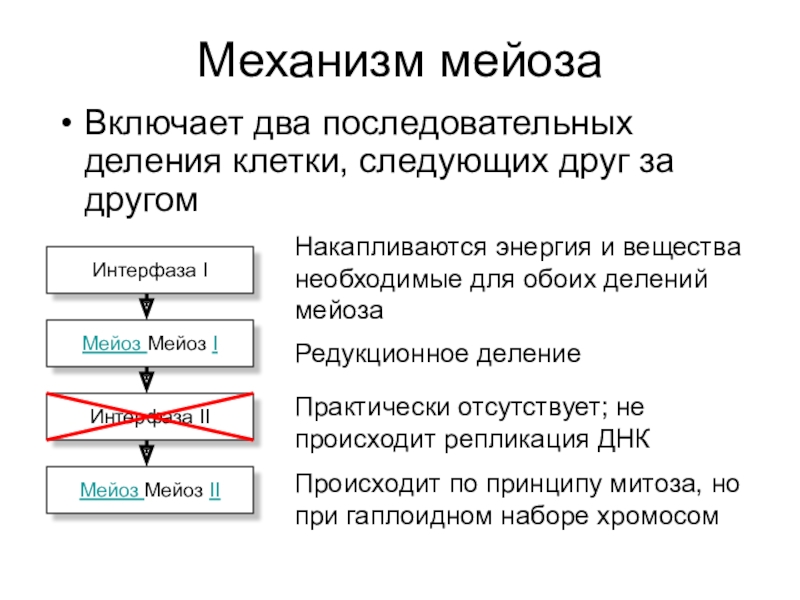 Механизм мейоза

• Включает два последовательных деления клетки, следующих друг за другом

Интерфаза I

Мейоз Мейоз I

Интерфаза II

Мейоз Мейоз II

Накапливаются энергия и вещества необходимые для обоих делений мейоза

Редукционное деление

Практически отсутствует; не происходит репликация ДНК

Происходит по принципу митоза, но при гаплоидном наборе хромосом